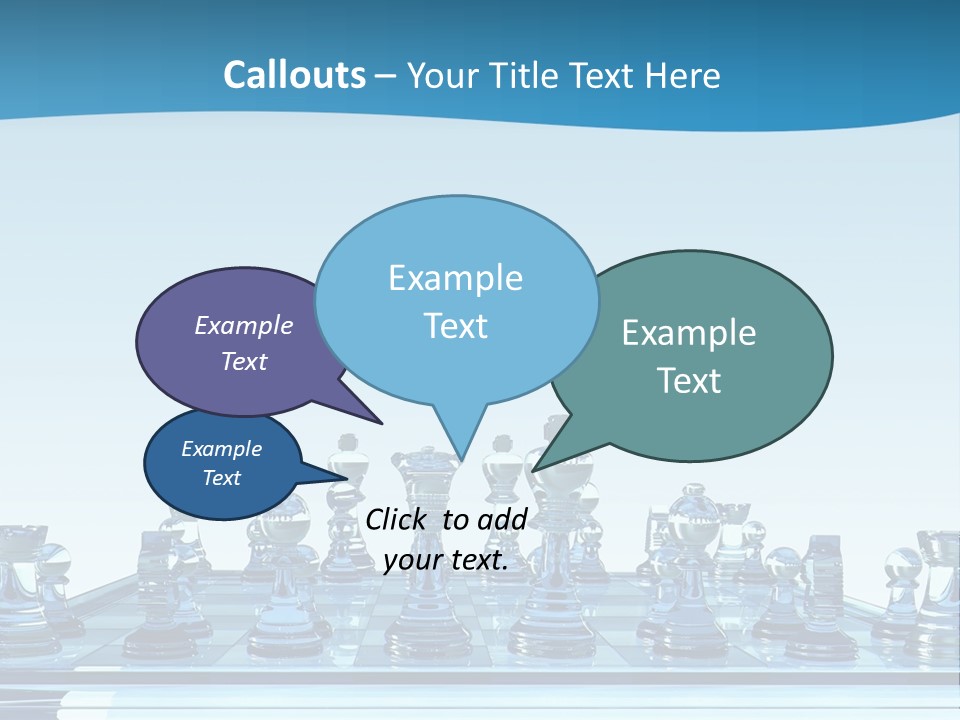 Callouts – Your Title Text Here

Example Text

Example Text

Example Text

Example Text

Click to add your text.